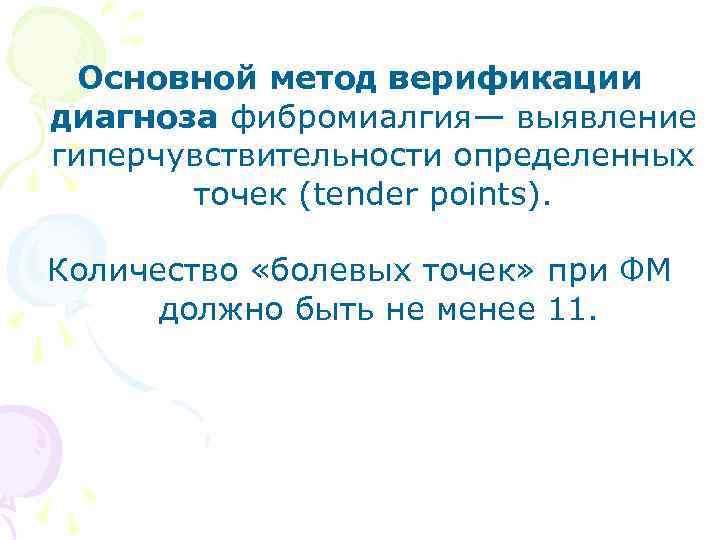 Основной метод верификации диагноза фибромиалгия— выявление гиперчувствительности определенных точек (tender points).

Количество «болевых точек» при ФМ должно быть не менее 11.